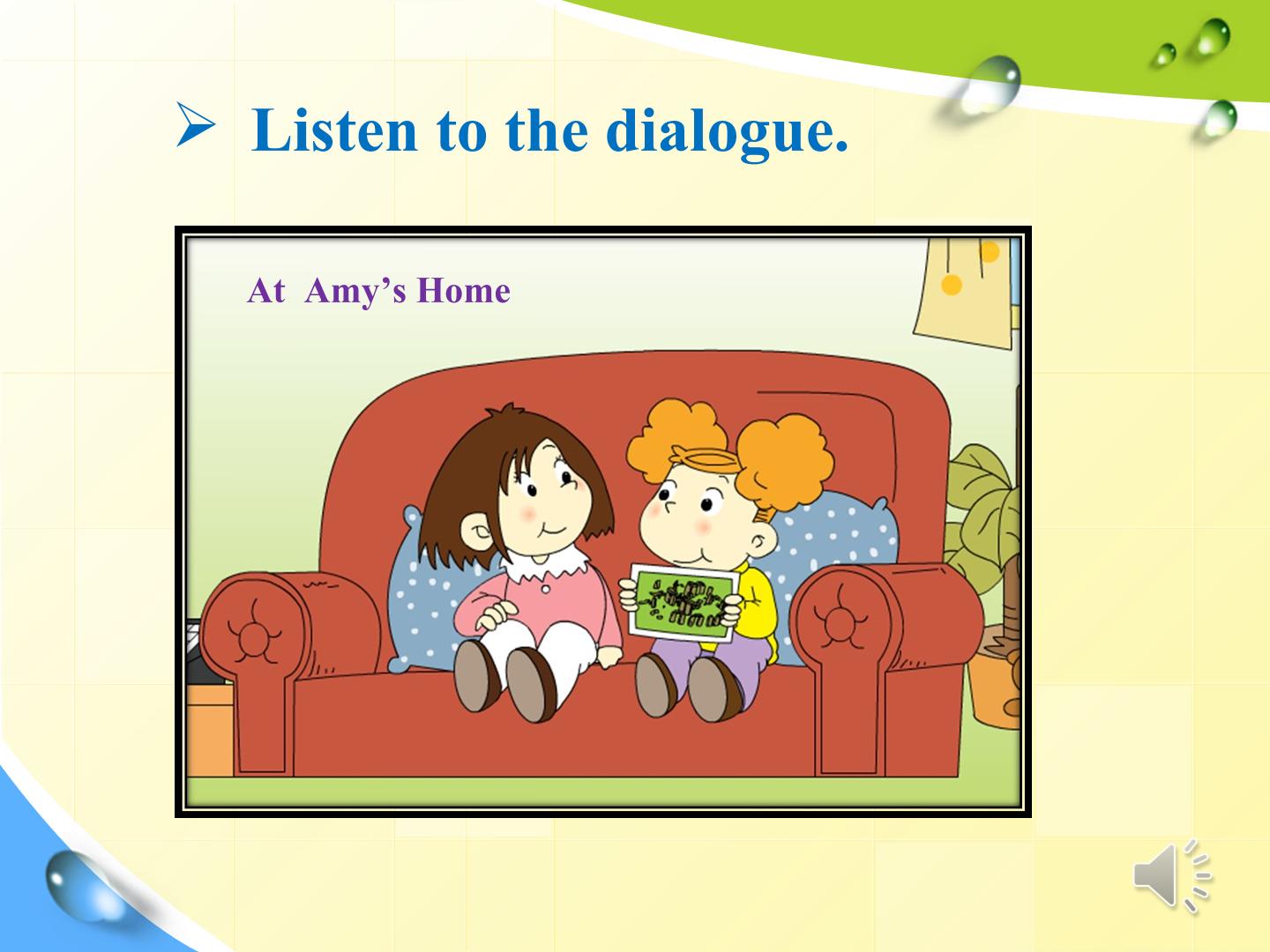 ➢ Listen to the dialogue.

At Amy's Home